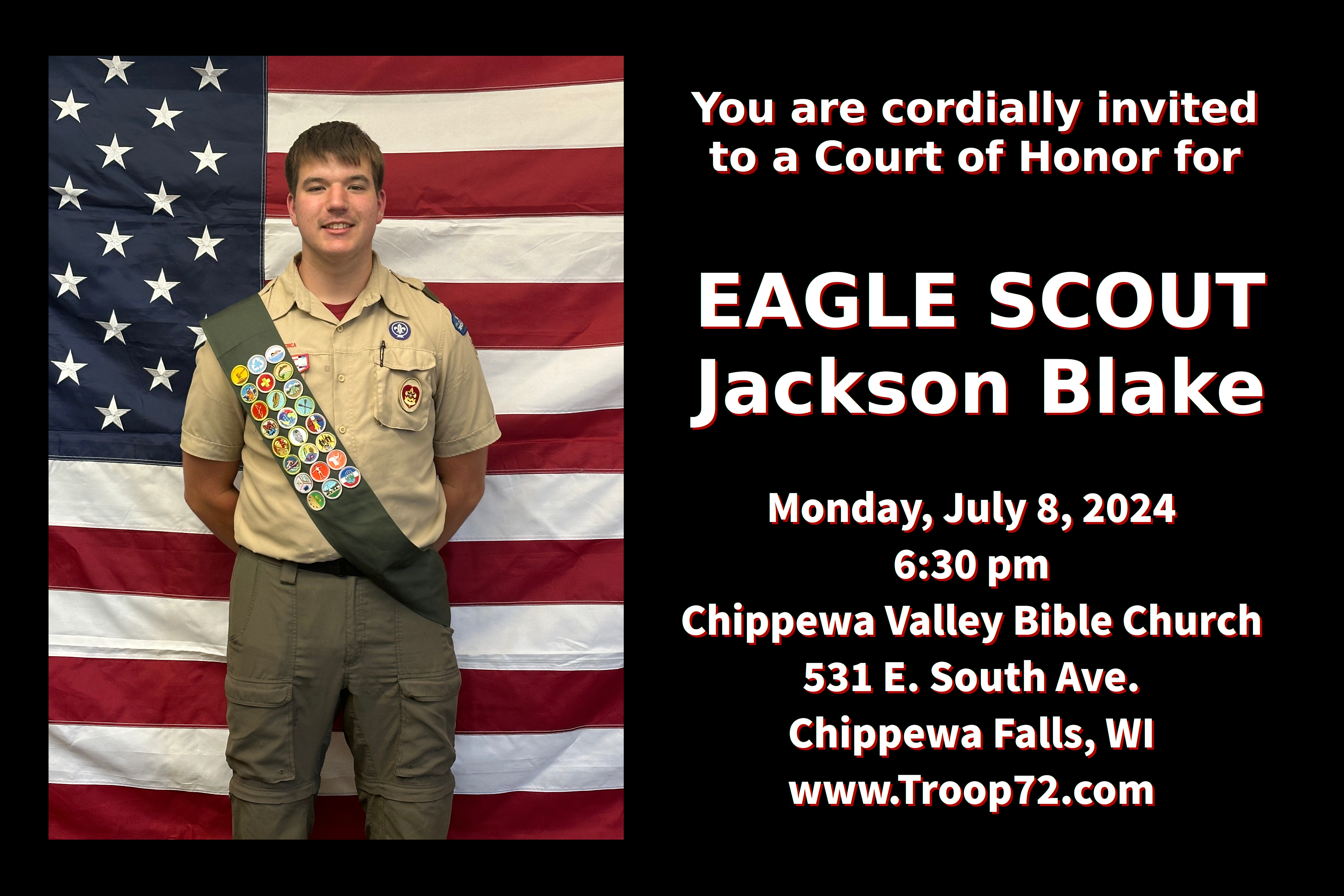 You are cordially invited to a Court of Honor for

EAGLE SCOUT
Jackson Blake

Monday, July 8, 2024
6:30 pm
Chippewa Valley Bible Church
531 E. South Ave.
Chippewa Falls, WI
www.Troop72.com